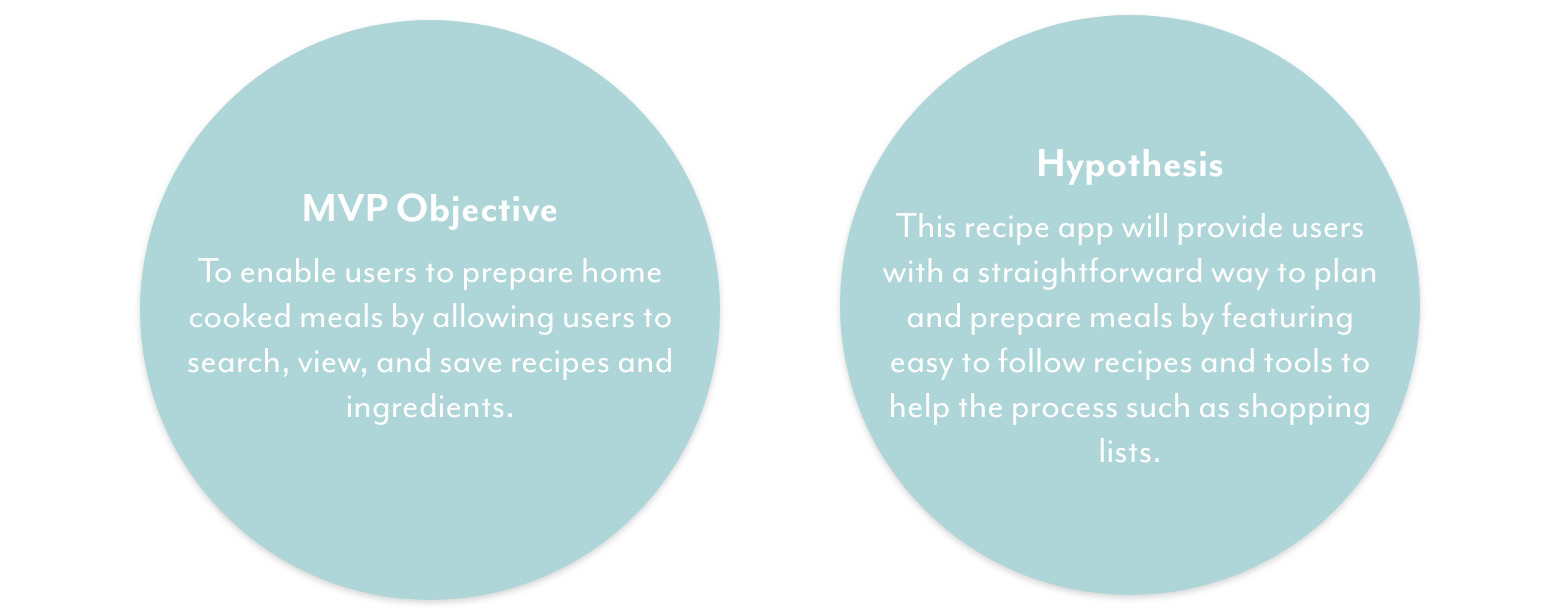 MVP Objective

To enable users to prepare home cooked meals by allowing users to search, view, and save recipes and ingredients.

Hypothesis

This recipe app will provide users with a straightforward way to plan and prepare meals by featuring easy to follow recipes and tools to help the process such as shopping lists.